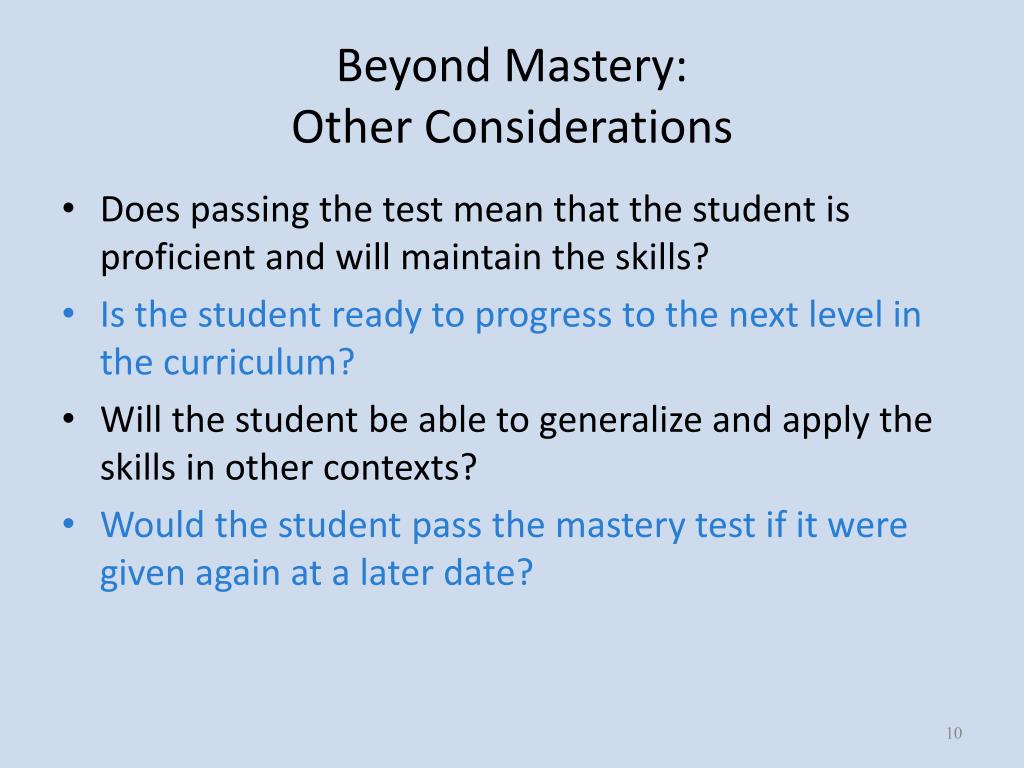 Beyond Mastery:
Other Considerations

• Does passing the test mean that the student is proficient and will maintain the skills?
• Is the student ready to progress to the next level in the curriculum?
• Will the student be able to generalize and apply the skills in other contexts?
• Would the student pass the mastery test if it were given again at a later date?

10